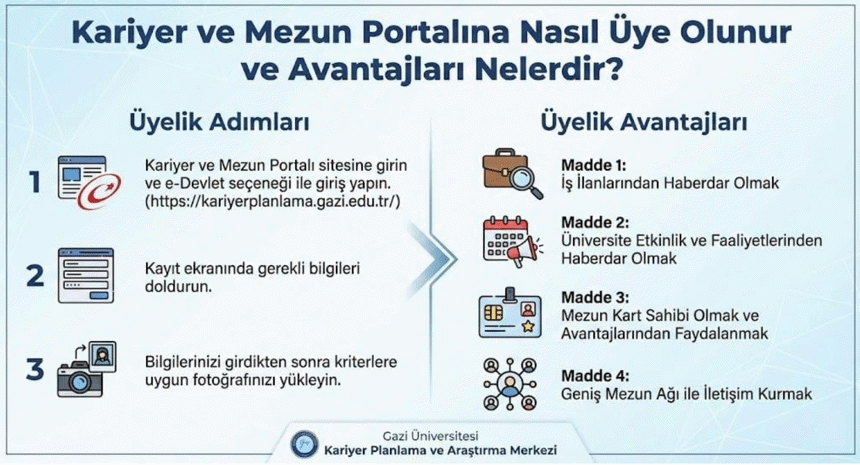 Kariyer ve Mezun Portalına Nasıl Üye Olunur ve Avantajları Nelerdir?

Üyelik Adımları

1 Kariyer ve Mezun Portalı sitesine girin ve e-Devlet seçeneği ile giriş yapın. (https://kariyerplanlama.gazi.edu.tr/)

2 Kayıt ekranında gerekli bilgileri doldurun.

3 Bilgilerinizi girdikten sonra kriterlere uygun fotoğrafınızı yükleyin.

Üyelik Avantajları

Madde 1:
İş İlanlarından Haberdar Olmak

Madde 2:
Üniversite Etkinlik ve Faaliyetlerinden Haberdar Olmak

Madde 3:
Mezun Kart Sahibi Olmak ve Avantajlarından Faydalanmak

Madde 4:
Geniş Mezun Ağı ile İletişim Kurmak

Gazi Üniversitesi
Kariyer Planlama ve Araştırma Merkezi